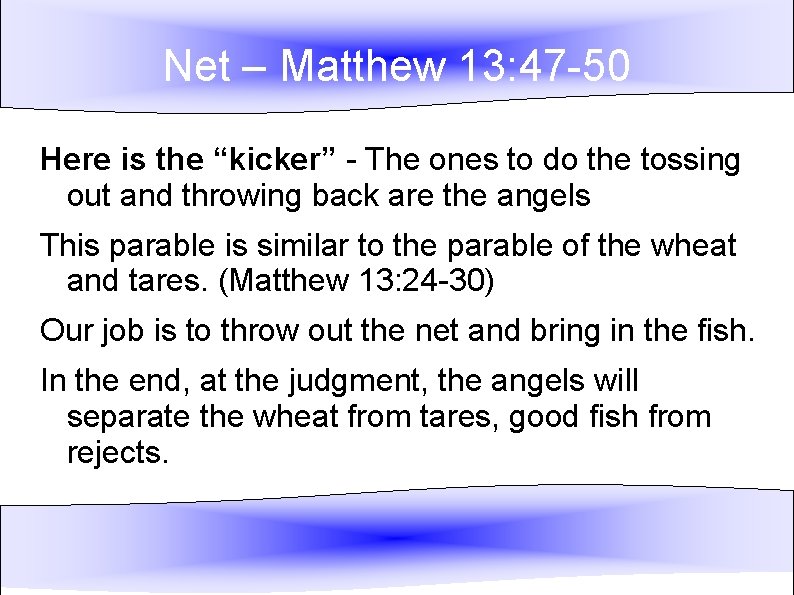 Net – Matthew 13:47-50

Here is the “kicker” - The ones to do the tossing out and throwing back are the angels

This parable is similar to the parable of the wheat and tares. (Matthew 13:24-30)

Our job is to throw out the net and bring in the fish.

In the end, at the judgment, the angels will separate the wheat from tares, good fish from rejects.